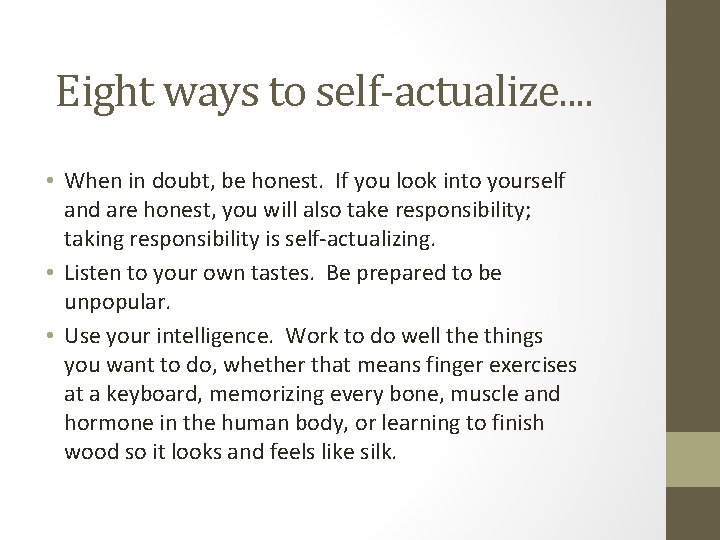 Eight ways to self-actualize....

• When in doubt, be honest. If you look into yourself and are honest, you will also take responsibility; taking responsibility is self-actualizing.

• Listen to your own tastes. Be prepared to be unpopular.

• Use your intelligence. Work to do well the things you want to do, whether that means finger exercises at a keyboard, memorizing every bone, muscle and hormone in the human body, or learning to finish wood so it looks and feels like silk.